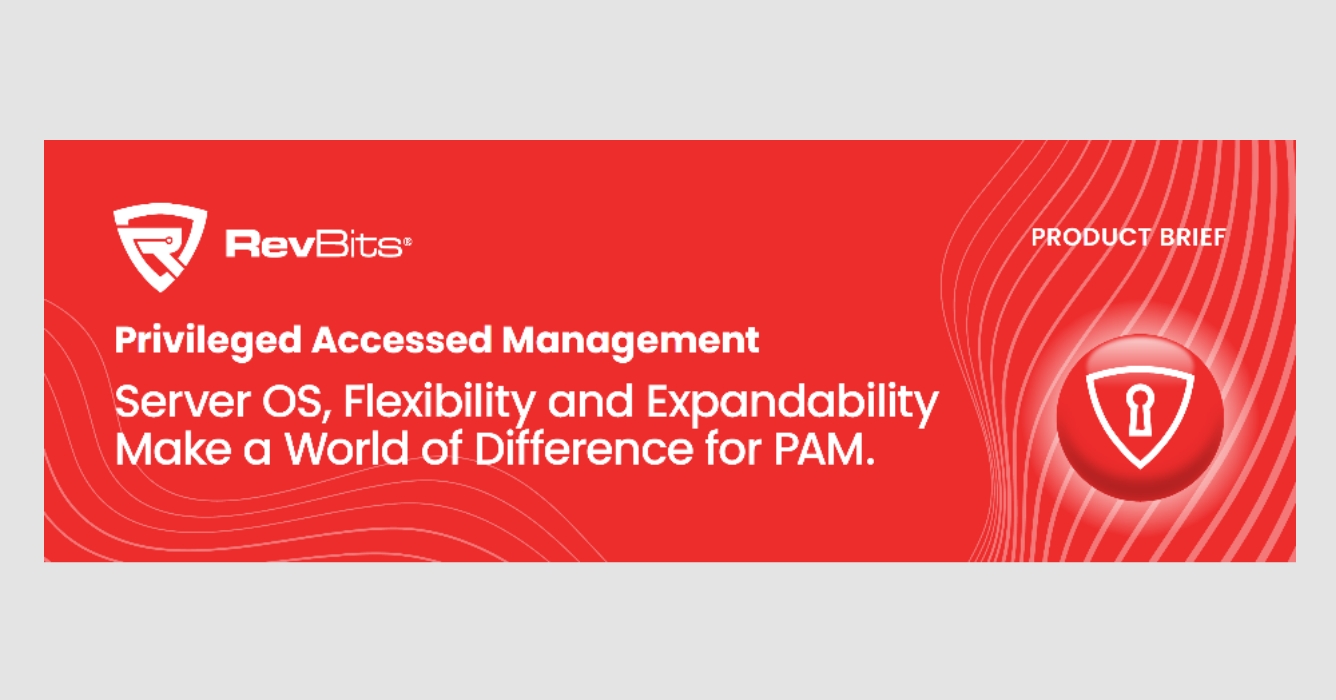 RevBits®

PRODUCT BRIEF

Privileged Accessed Management

Server OS, Flexibility and Expandability Make a World of Difference for PAM.